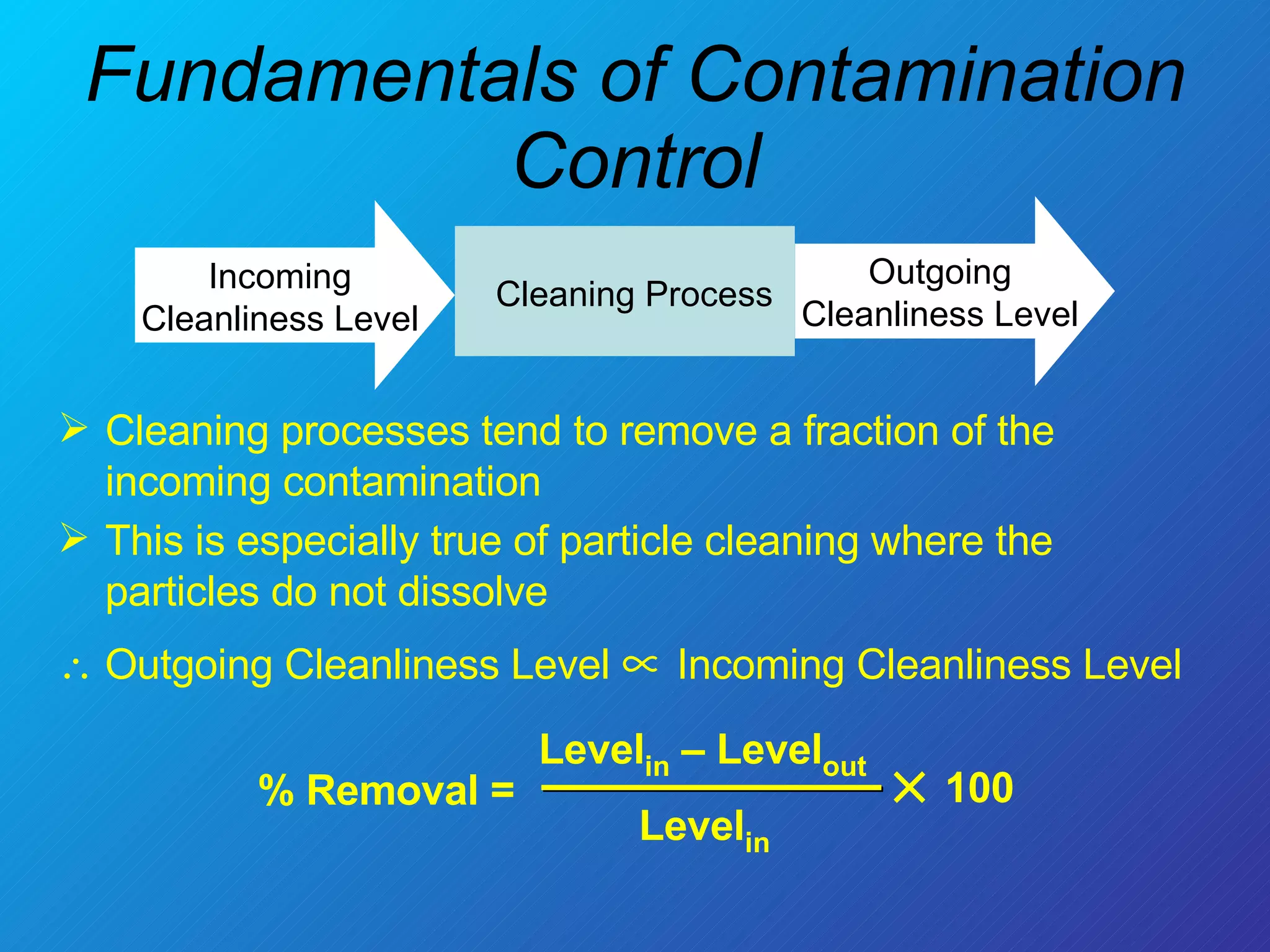 Fundamentals of Contamination Control

Incoming Cleanliness Level

Cleaning Process

Outgoing Cleanliness Level

➢ Cleaning processes tend to remove a fraction of the incoming contamination

➢ This is especially true of particle cleaning where the particles do not dissolve

$\therefore$ Outgoing Cleanliness Level $\propto$ Incoming Cleanliness Level

$\% \text{ Removal} = \frac{\text{Level}_{in} - \text{Level}_{out}}{\text{Level}_{in}} \times 100$